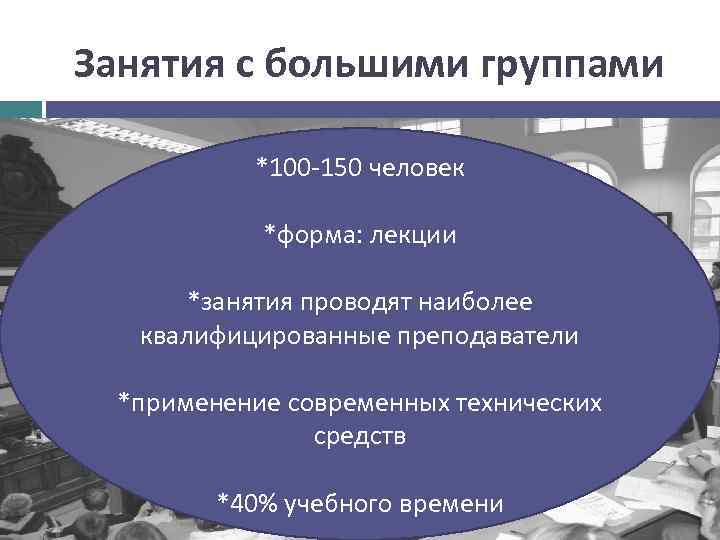 Занятия с большими группами

*100-150 человек

*форма: лекции

*занятия проводят наиболее квалифицированные преподаватели

*применение современных технических средств

*40% учебного времени